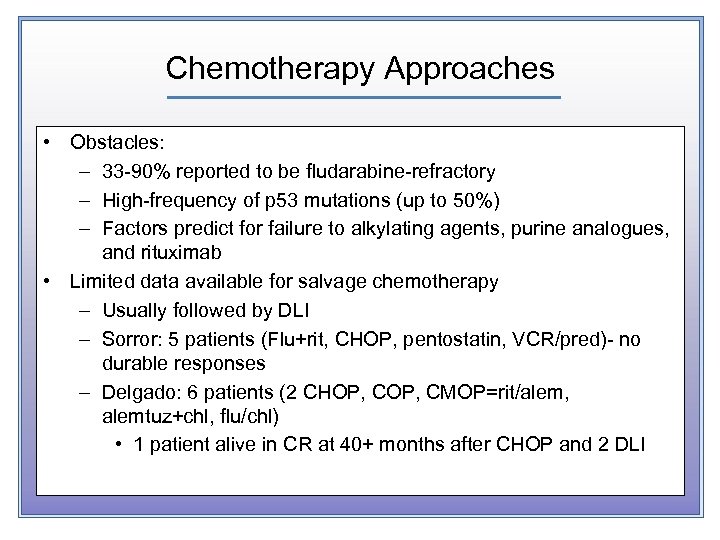 Chemotherapy Approaches

• Obstacles:
– 33-90% reported to be fludarabine-refractory
– High-frequency of p53 mutations (up to 50%)
– Factors predict for failure to alkylating agents, purine analogues, and rituximab
• Limited data available for salvage chemotherapy
– Usually followed by DLI
– Sorror: 5 patients (Flu+rit, CHOP, pentostatin, VCR/pred)- no durable responses
– Delgado: 6 patients (2 CHOP, COP, CMOP=rit/alem, alemtuz+chl, flu/chl)
• 1 patient alive in CR at 40+ months after CHOP and 2 DLI